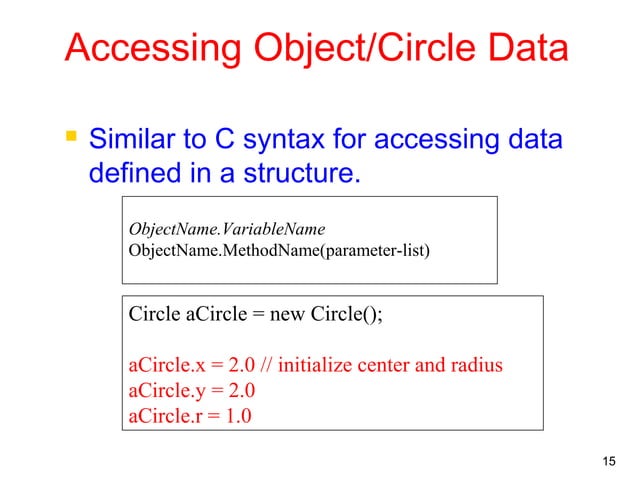 Accessing Object/Circle Data

Similar to C syntax for accessing data defined in a structure.

ObjectName.VariableName
ObjectName.MethodName(parameter-list)

Circle aCircle = new Circle();

aCircle.x = 2.0 // initialize center and radius
aCircle.y = 2.0
aCircle.r = 1.0

15